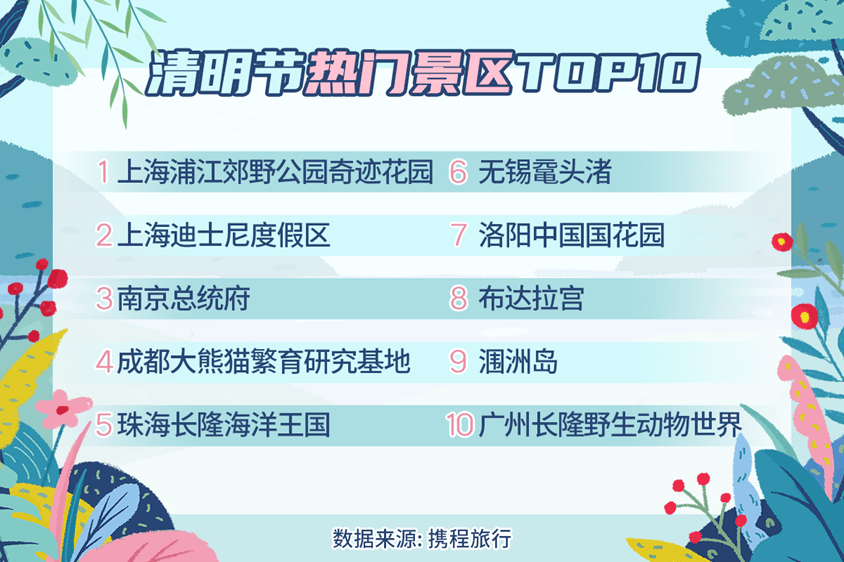 清明节热门景区TOP10

1 上海浦江郊野公园奇迹花园
2 上海迪士尼度假区
3 南京总统府
4 成都大熊猫繁育研究基地
5 珠海长隆海洋王国

6 无锡鼋头渚
7 洛阳中国国花园
8 布达拉宫
9 涠洲岛
10 广州长隆野生动物世界

数据来源: 携程旅行